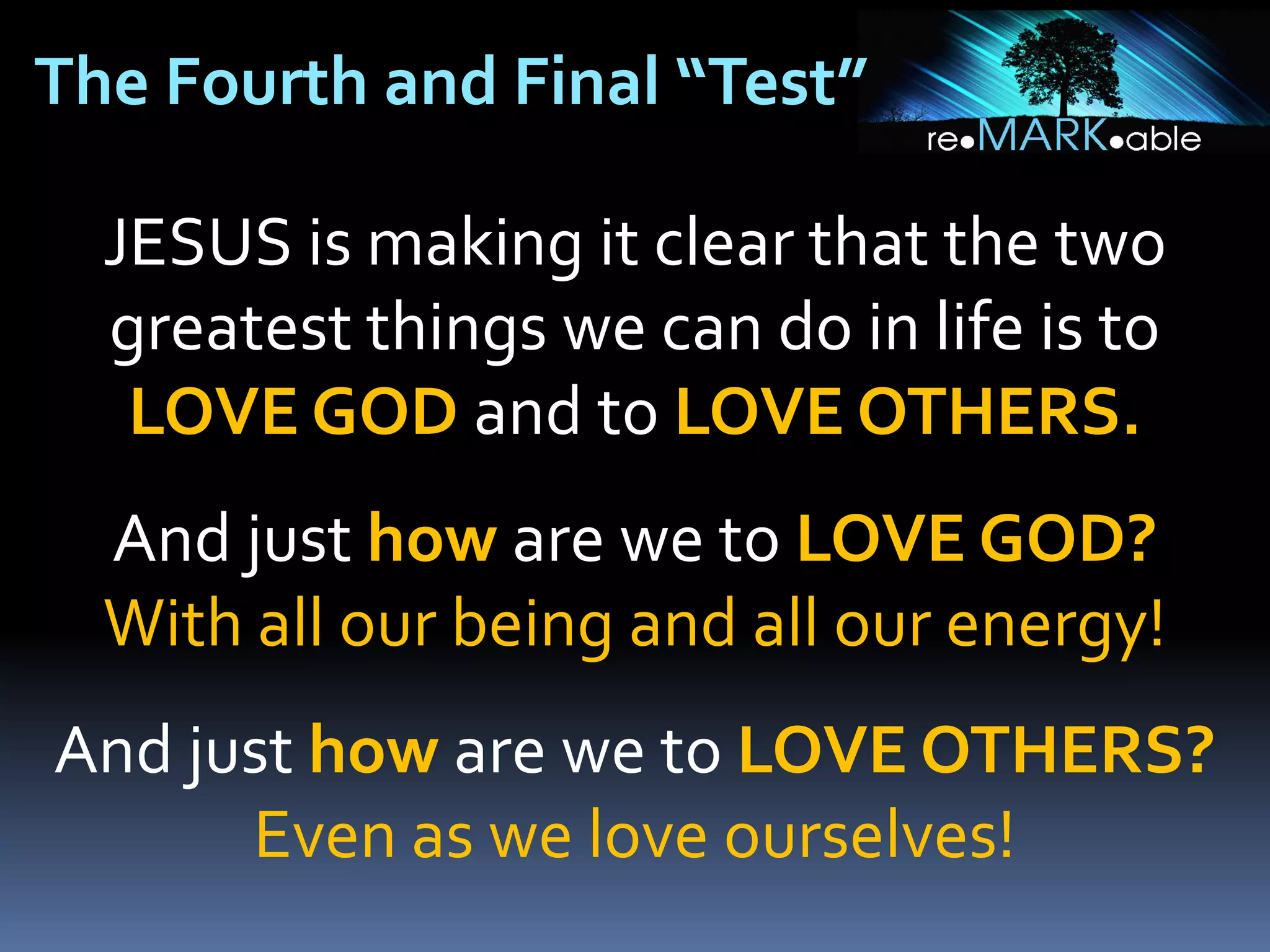 The Fourth and Final “Test”

re•MARK•able

JESUS is making it clear that the two greatest things we can do in life is to LOVE GOD and to LOVE OTHERS.

And just how are we to LOVE GOD? With all our being and all our energy!

And just how are we to LOVE OTHERS? Even as we love ourselves!